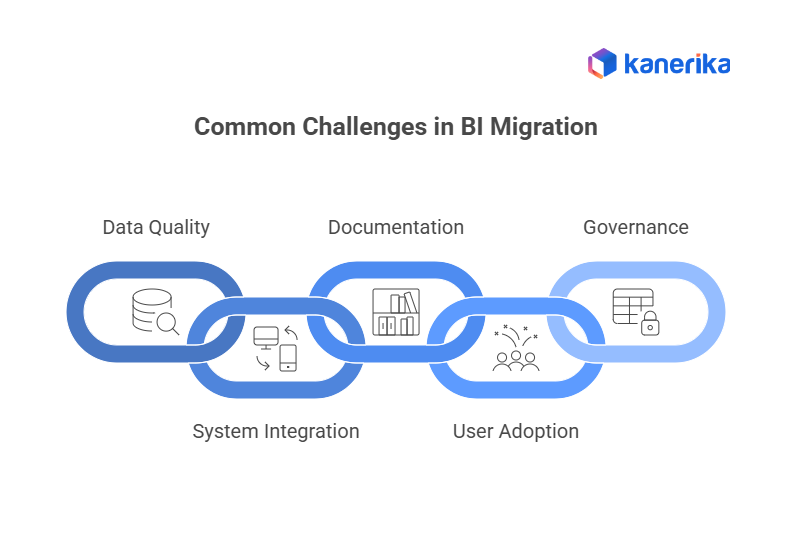 kanerika

Common Challenges in BI Migration

Data Quality

Documentation

Governance

System Integration

User Adoption